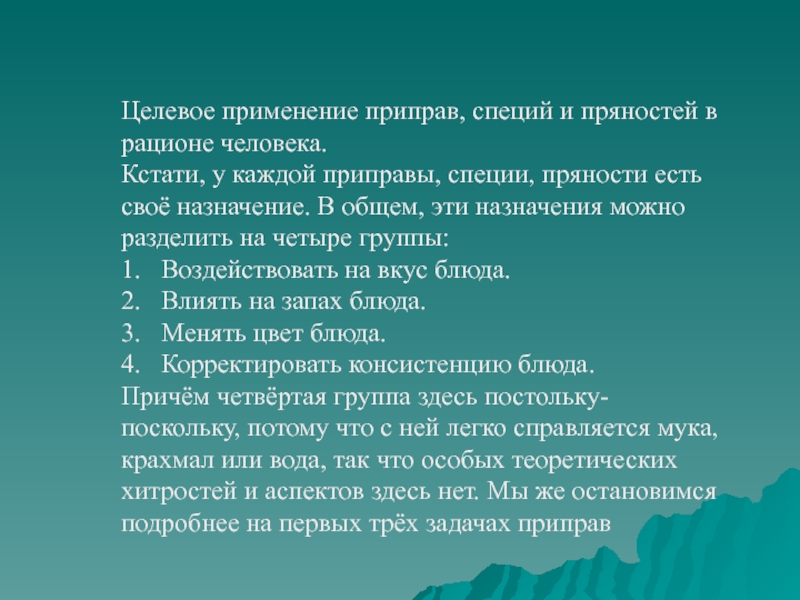 Целевое применение приправ, специй и пряностей в рационе человека.
Кстати, у каждой приправы, специи, пряности есть своё назначение. В общем, эти назначения можно разделить на четыре группы:
1. Воздействовать на вкус блюда.
2. Влиять на запах блюда.
3. Менять цвет блюда.
4. Корректировать консистенцию блюда.
Причём четвёртая группа здесь постольку-поскольку, потому что с ней легко справляется мука, крахмал или вода, так что особых теоретических хитростей и аспектов здесь нет. Мы же остановимся подробнее на первых трёх задачах приправ